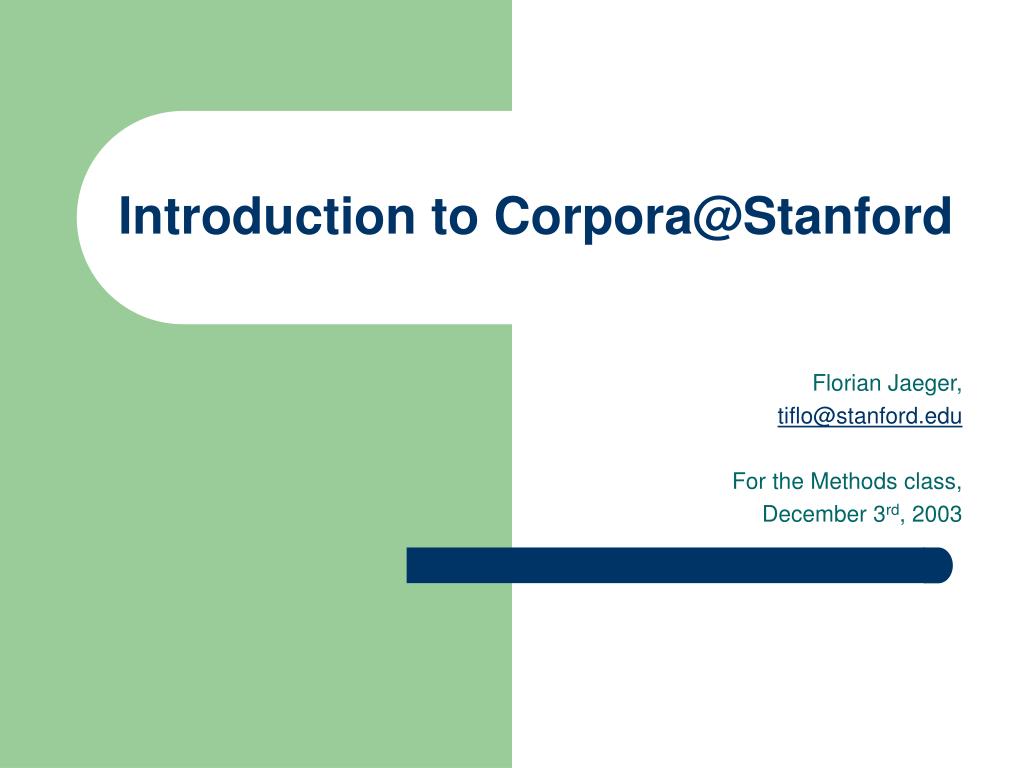 Introduction to Corpora@Stanford

Florian Jaeger,
tiflo@stanford.edu

For the Methods class,
December 3rd, 2003